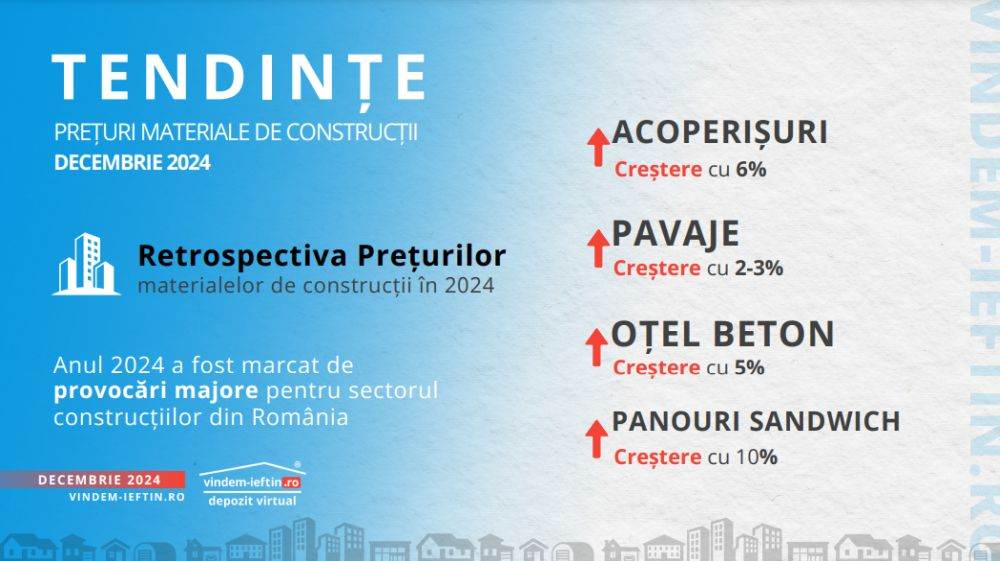 TENDINȚE
PREȚURI MATERIALE DE CONSTRUCȚII
DECEMBRIE 2024

Retrospectiva Prețurilor
materialelor de construcții în 2024

Anul 2024 a fost marcat de provocări majore pentru sectorul construcțiilor din România

DECEMBRIE 2024
VINDEM-IEFTIN.RO

vindem-ieftin.ro
depozit virtual

ACOPERIȘURI
Creștere cu 6%

PAVAJE
Creștere cu 2-3%

OȚEL BETON
Creștere cu 5%

PANOURI SANDWICH
Creștere cu 10%

VINDEM-IEFTIN.RO